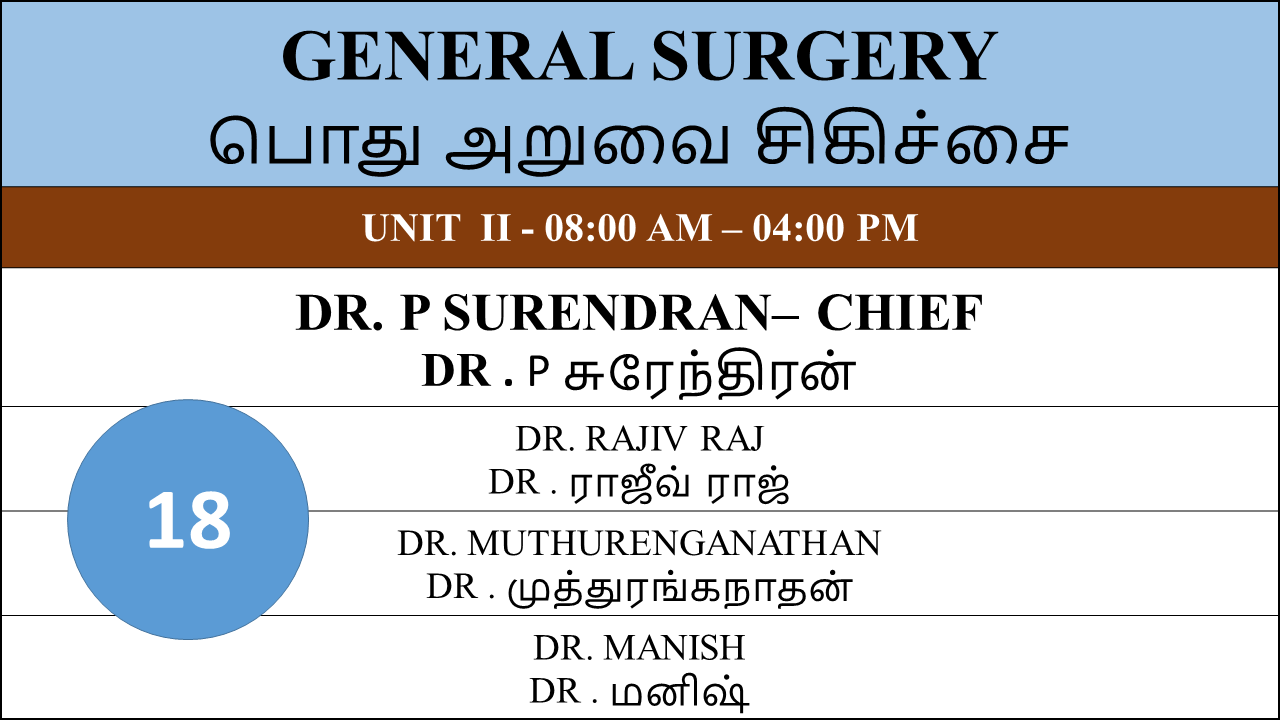 GENERAL SURGERY
பொது அறுவை சிகிச்சை

UNIT II - 08:00 AM – 04:00 PM

DR. P SURENDRAN– CHIEF
DR . P சுரேந்திரன்

18

DR. RAJIV RAJ
DR . ராஜீவ் ராஜ்

DR. MUTHURENGANATHAN
DR . முத்துரங்கநாதன்

DR. MANISH
DR . மனிஷ்